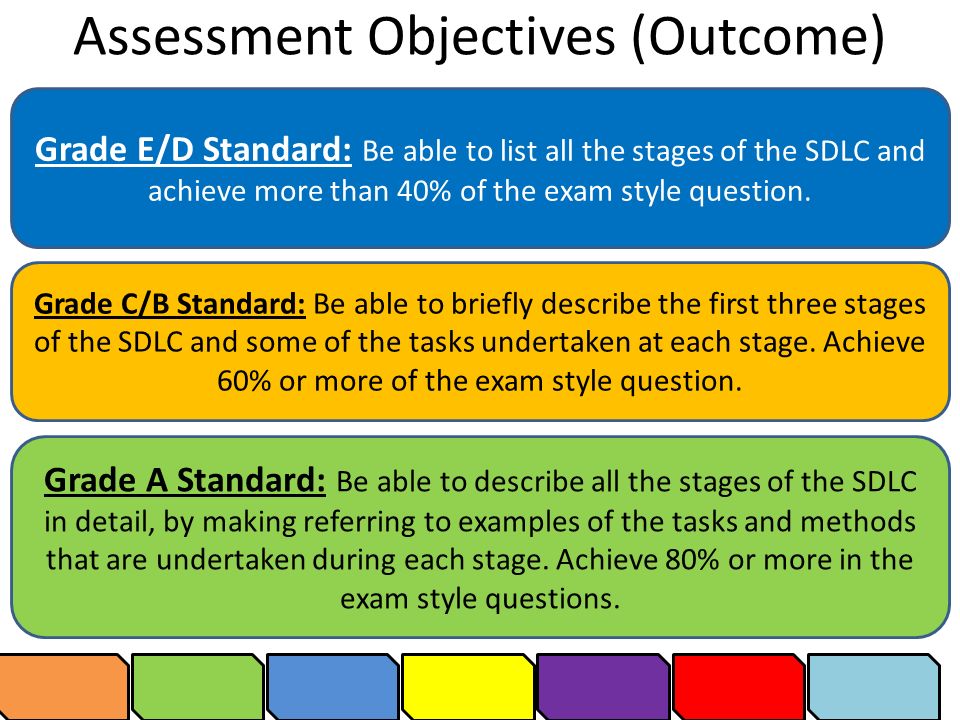 Assessment Objectives (Outcome)

Grade E/D Standard: Be able to list all the stages of the SDLC and achieve more than 40% of the exam style question.

Grade C/B Standard: Be able to briefly describe the first three stages of the SDLC and some of the tasks undertaken at each stage. Achieve 60% or more of the exam style question.

Grade A Standard: Be able to describe all the stages of the SDLC in detail, by making referring to examples of the tasks and methods that are undertaken during each stage. Achieve 80% or more in the exam style questions.